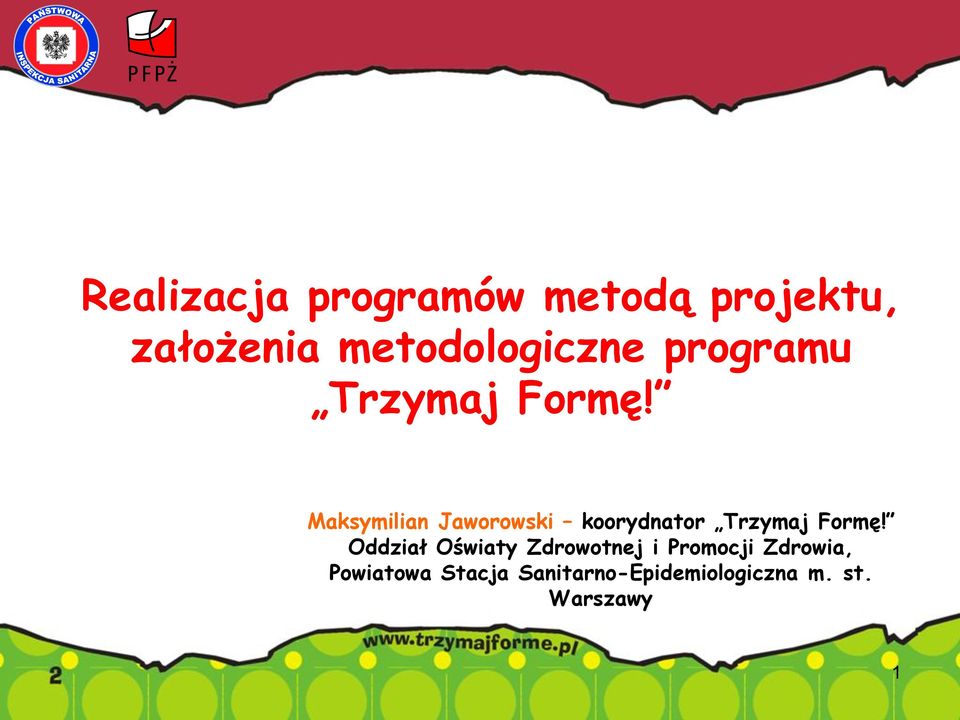 PAŃSTWOWA INSPEKCJA SANITARNA

PFPŻ

Realizacja programów metodą projektu, założenia metodologiczne programu „Trzymaj Formę!”

Maksymilian Jaworowski – koorydnator „Trzymaj Formę!” Oddział Oświaty Zdrowotnej i Promocji Zdrowia, Powiatowa Stacja Sanitarno-Epidemiologiczna m. st. Warszawy

www.trzymajforme.pl

2

1